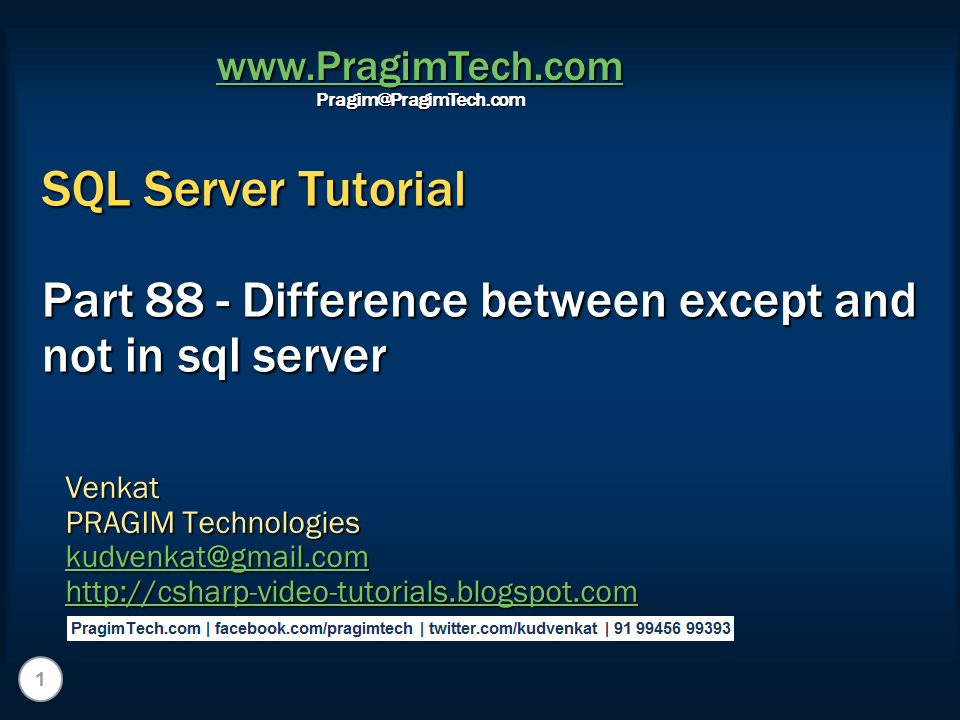 www.PragimTech.com
Pragim@PragimTech.com

SQL Server Tutorial

Part 88 - Difference between except and not in sql server

Venkat
PRAGIM Technologies
kudvenkat@gmail.com
http://csharp-video-tutorials.blogspot.com

PragimTech.com | facebook.com/pragimtech | twitter.com/kudvenkat | 91 99456 99393

1